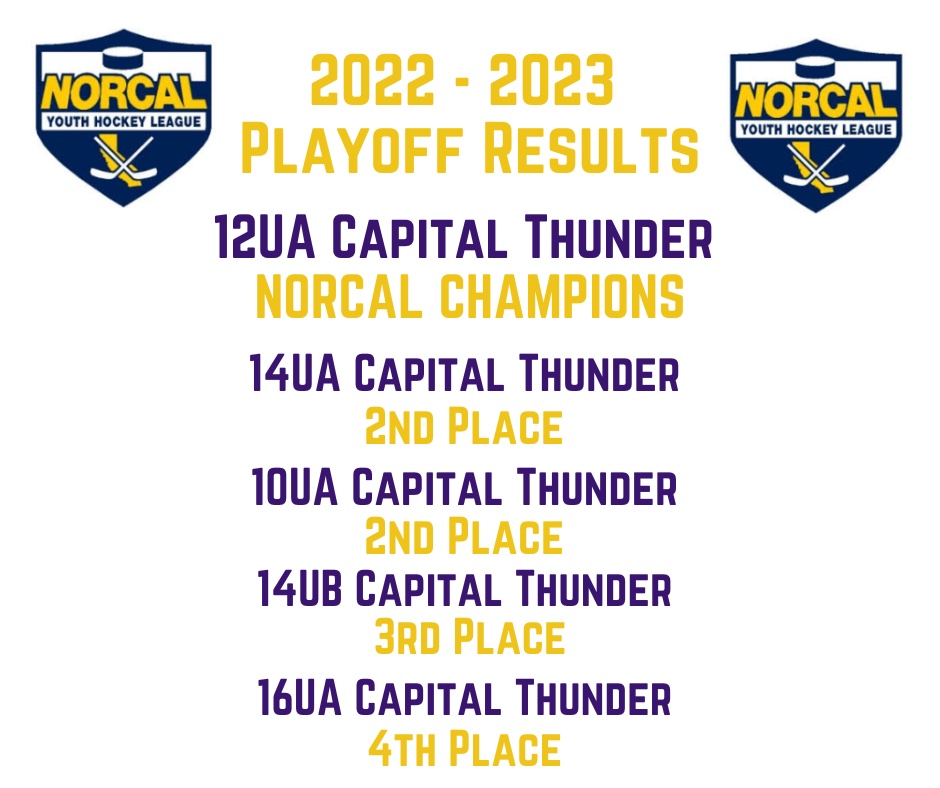 NORCAL YOUTH HOCKEY LEAGUE

2022 - 2023
PLAYOFF RESULTS

NORCAL YOUTH HOCKEY LEAGUE

12UA CAPITAL THUNDER
NORCAL CHAMPIONS

14UA CAPITAL THUNDER
2ND PLACE

10UA CAPITAL THUNDER
2ND PLACE

14UB CAPITAL THUNDER
3RD PLACE

16UA CAPITAL THUNDER
4TH PLACE